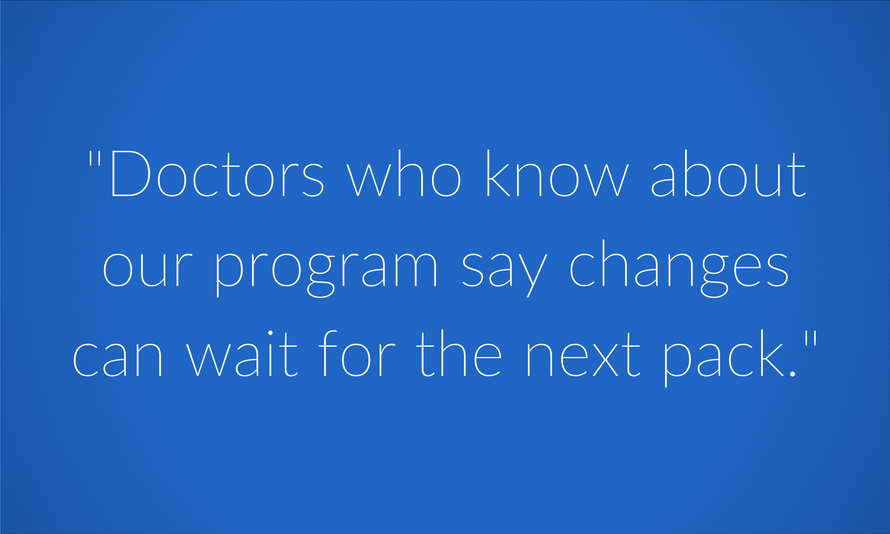 "Doctors who know about our program say changes can wait for the next pack."